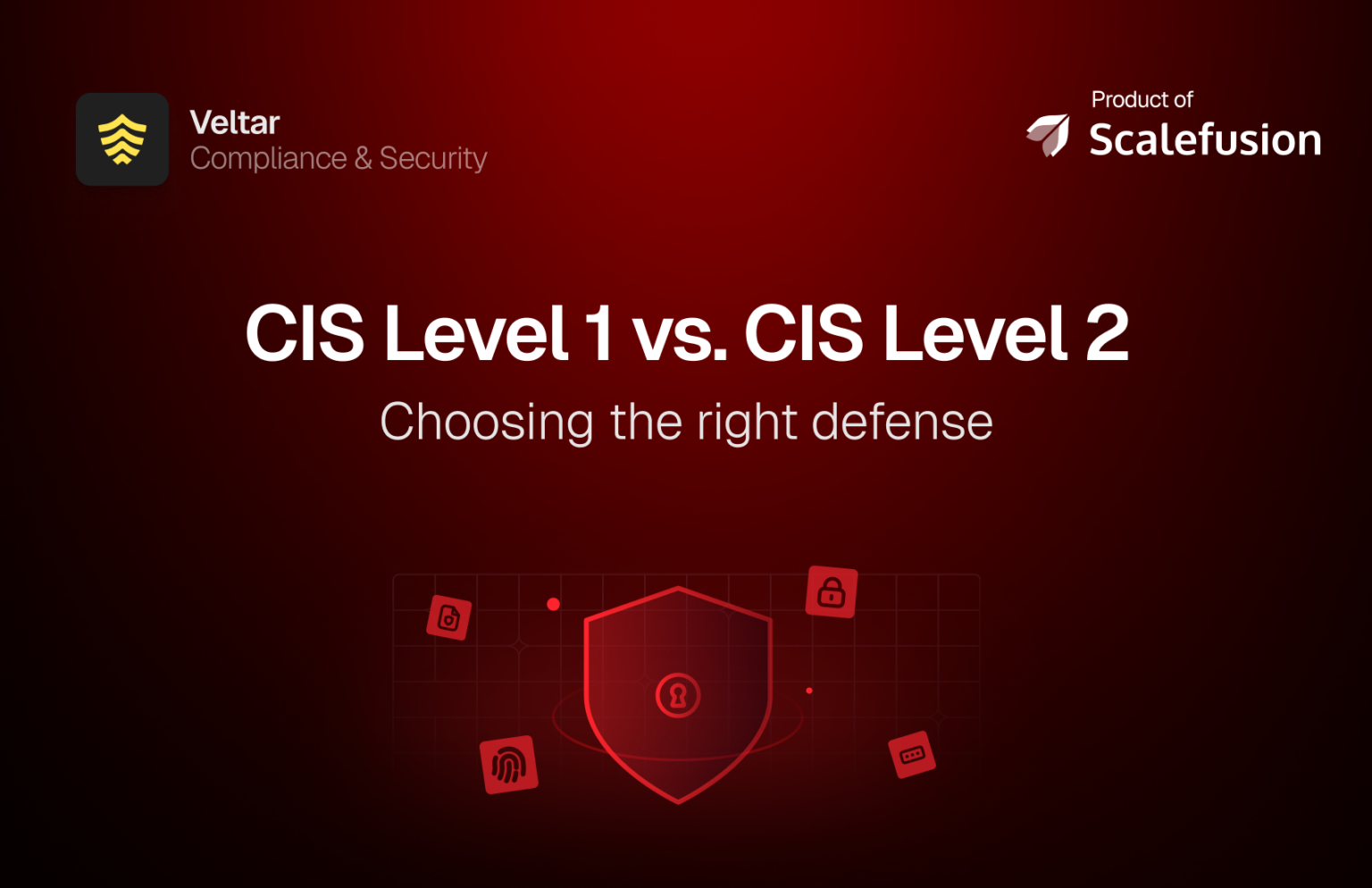 Veltar
Compliance & Security

Product of
Scalefusion

CIS Level 1 vs. CIS Level 2
Choosing the right defense